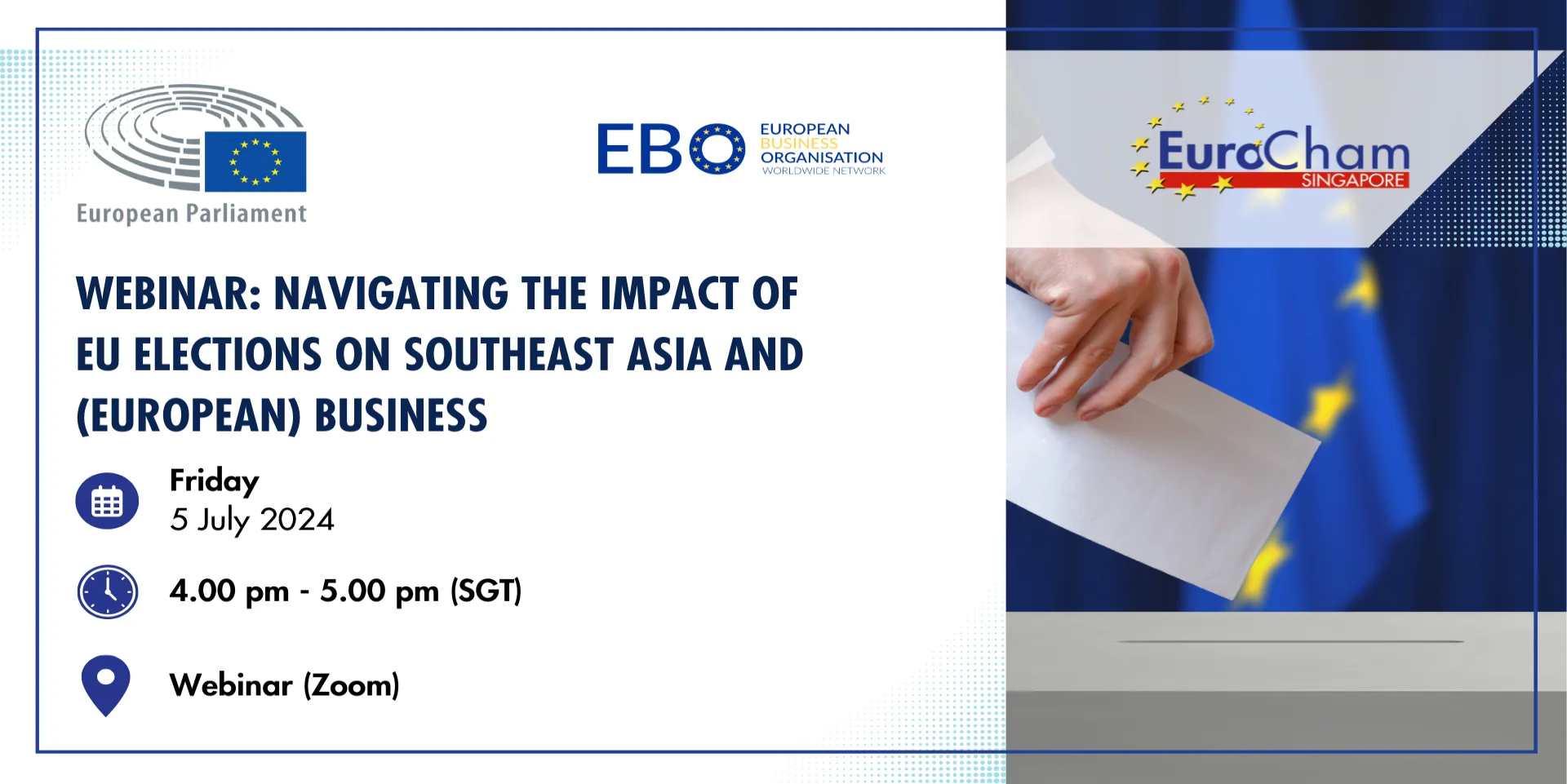 European Parliament

EBO EUROPEAN BUSINESS ORGANISATION WORLDWIDE NETWORK

EuroCham SINGAPORE

WEBINAR: NAVIGATING THE IMPACT OF EU ELECTIONS ON SOUTHEAST ASIA AND (EUROPEAN) BUSINESS

Friday
5 July 2024

4.00 pm - 5.00 pm (SGT)

Webinar (Zoom)